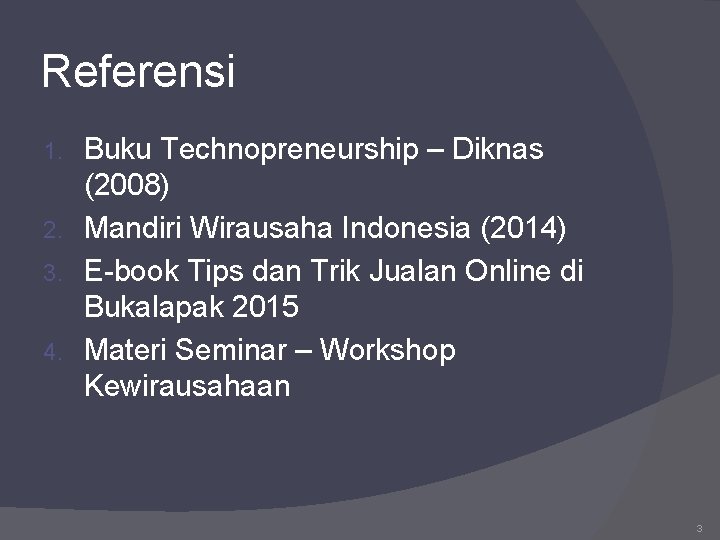 Referensi

1. Buku Technopreneurship – Diknas (2008)
2. Mandiri Wirausaha Indonesia (2014)
3. E-book Tips dan Trik Jualan Online di Bukalapak 2015
4. Materi Seminar – Workshop Kewirausahaan

3